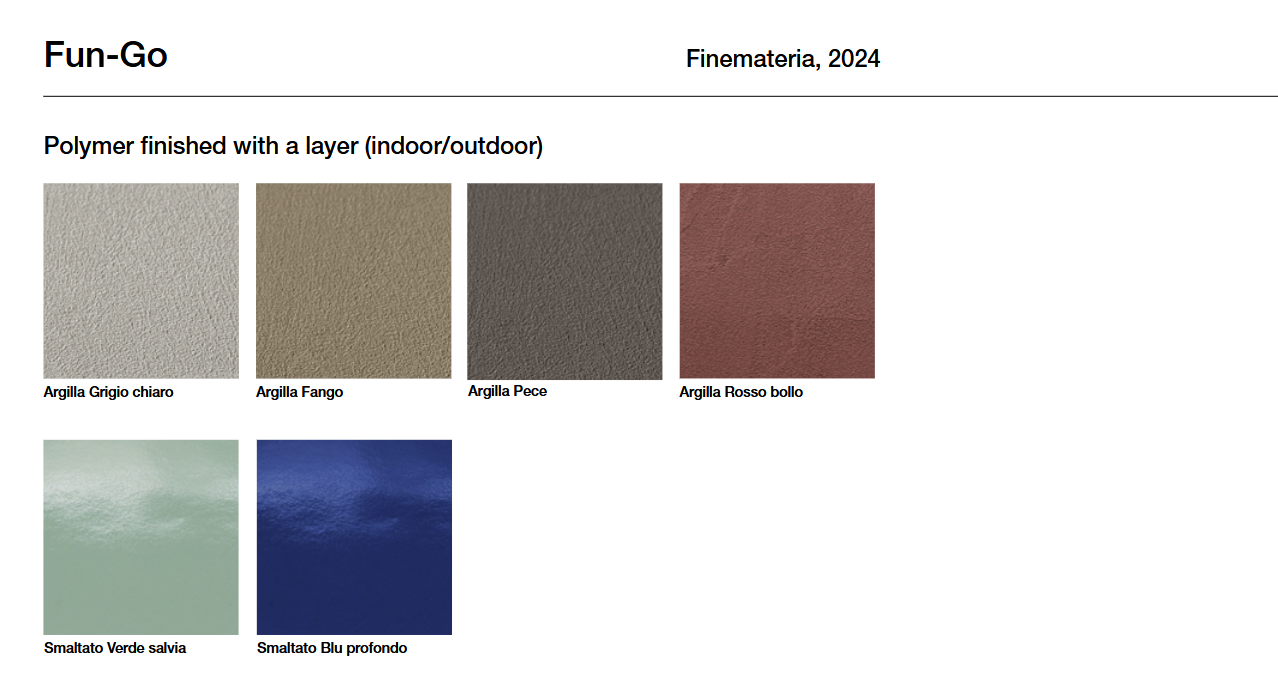 Fun-Go

Finemateria, 2024

Polymer finished with a layer (indoor/outdoor)

Argilla Grigio chiaro

Argilla Fango

Argilla Pece

Argilla Rosso bollo

Smaltato Verde salvia

Smaltato Blu profondo